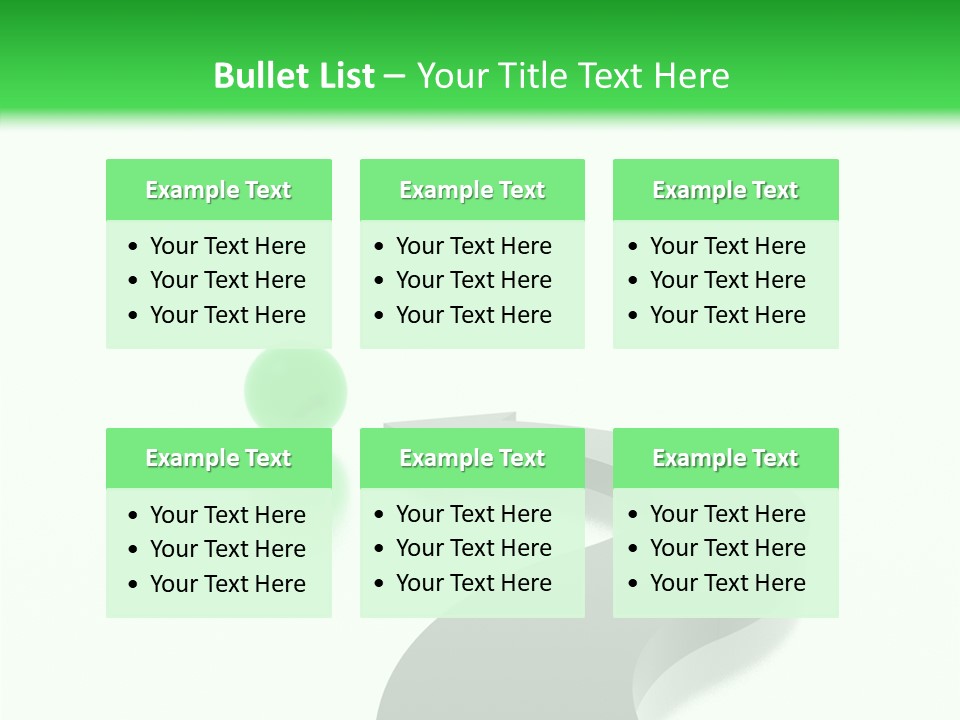 Bullet List – Your Title Text Here

Example Text
• Your Text Here
• Your Text Here
• Your Text Here

Example Text
• Your Text Here
• Your Text Here
• Your Text Here

Example Text
• Your Text Here
• Your Text Here
• Your Text Here

Example Text
• Your Text Here
• Your Text Here
• Your Text Here

Example Text
• Your Text Here
• Your Text Here
• Your Text Here

Example Text
• Your Text Here
• Your Text Here
• Your Text Here